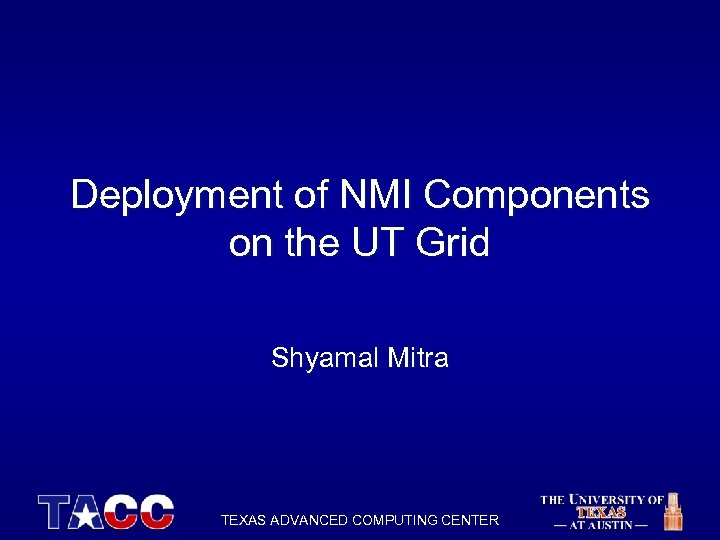 Deployment of NMI Components on the UT Grid

Shyamal Mitra

TACC

TEXAS ADVANCED COMPUTING CENTER

THE UNIVERSITY OF TEXAS — AT AUSTIN —